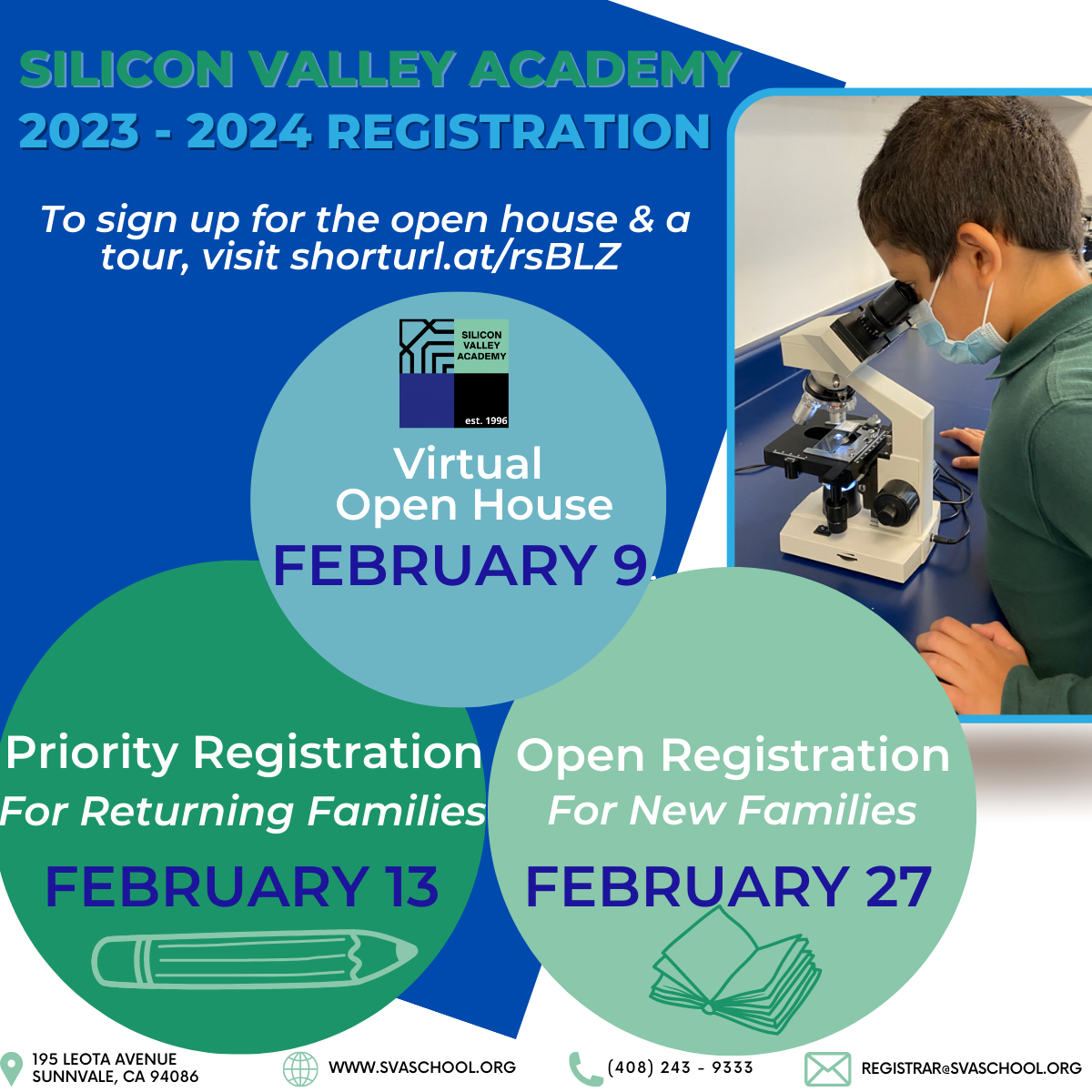 SILICON VALLEY ACADEMY
2023 - 2024 REGISTRATION

To sign up for the open house & a tour, visit shorturl.at/rsBLZ

SILICON VALLEY ACADEMY
est. 1996

Virtual Open House
FEBRUARY 9

Priority Registration
For Returning Families
FEBRUARY 13

Open Registration
For New Families
FEBRUARY 27

195 LEOTA AVENUE
SUNNVALE, CA 94086

WWW.SVASCHOOL.ORG

(408) 243 - 9333

REGISTRAR@SVASCHOOL.ORG